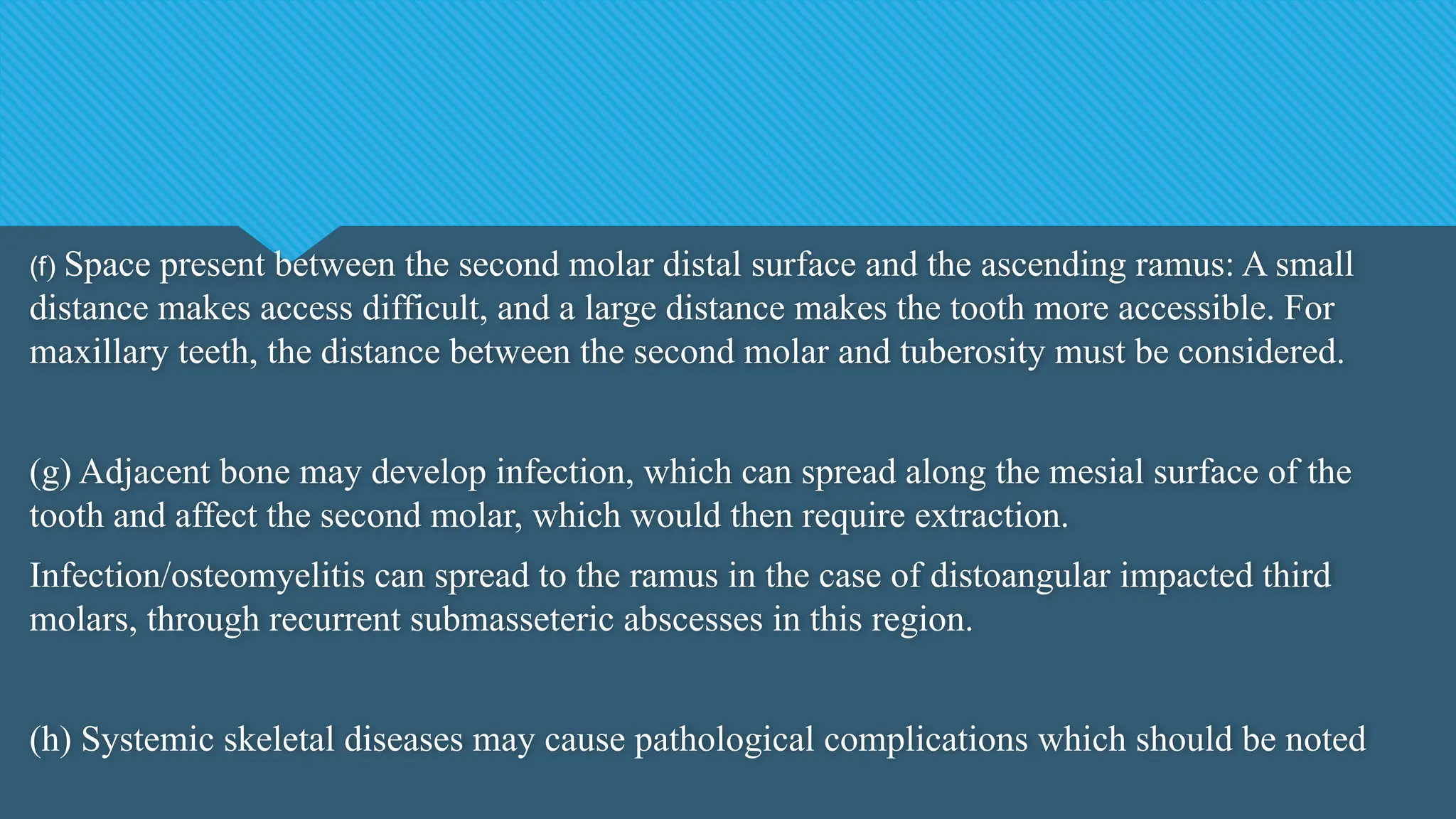 (f) Space present between the second molar distal surface and the ascending ramus: A small distance makes access difficult, and a large distance makes the tooth more accessible. For maxillary teeth, the distance between the second molar and tuberosity must be considered.

(g) Adjacent bone may develop infection, which can spread along the mesial surface of the tooth and affect the second molar, which would then require extraction.

Infection/osteomyelitis can spread to the ramus in the case of distoangular impacted third molars, through recurrent submasseteric abscesses in this region.

(h) Systemic skeletal diseases may cause pathological complications which should be noted